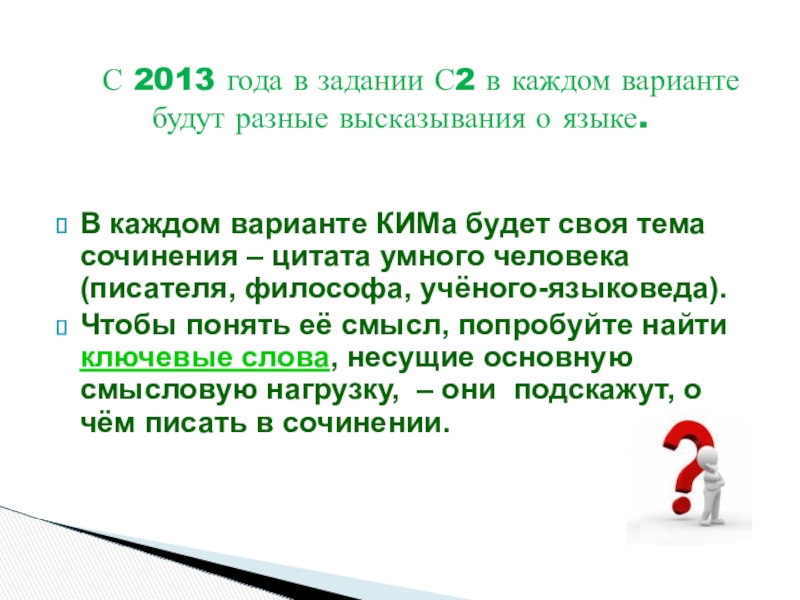 С 2013 года в задании С2 в каждом варианте будут разные высказывания о языке.

В каждом варианте КИМа будет своя тема сочинения – цитата умного человека (писателя, философа, учёного-языковеда).

Чтобы понять её смысл, попробуйте найти ключевые слова, несущие основную смысловую нагрузку, – они подскажут, о чём писать в сочинении.